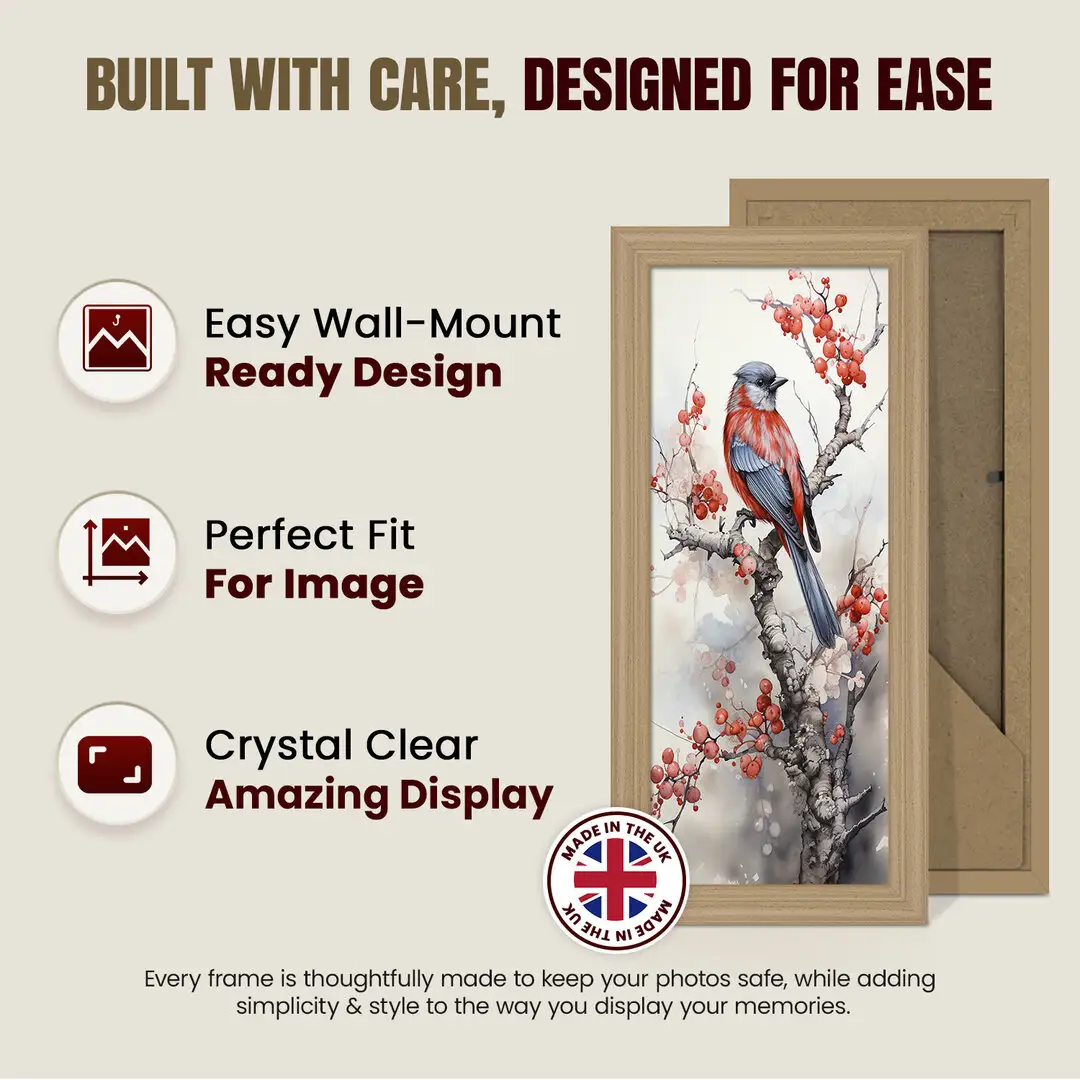 BUILT WITH CARE, DESIGNED FOR EASE

Easy Wall-Mount
Ready Design

Perfect Fit
For Image

Crystal Clear
Amazing Display

MADE IN THE UK
MADE IN THE UK

Every frame is thoughtfully made to keep your photos safe, while adding simplicity & style to the way you display your memories.